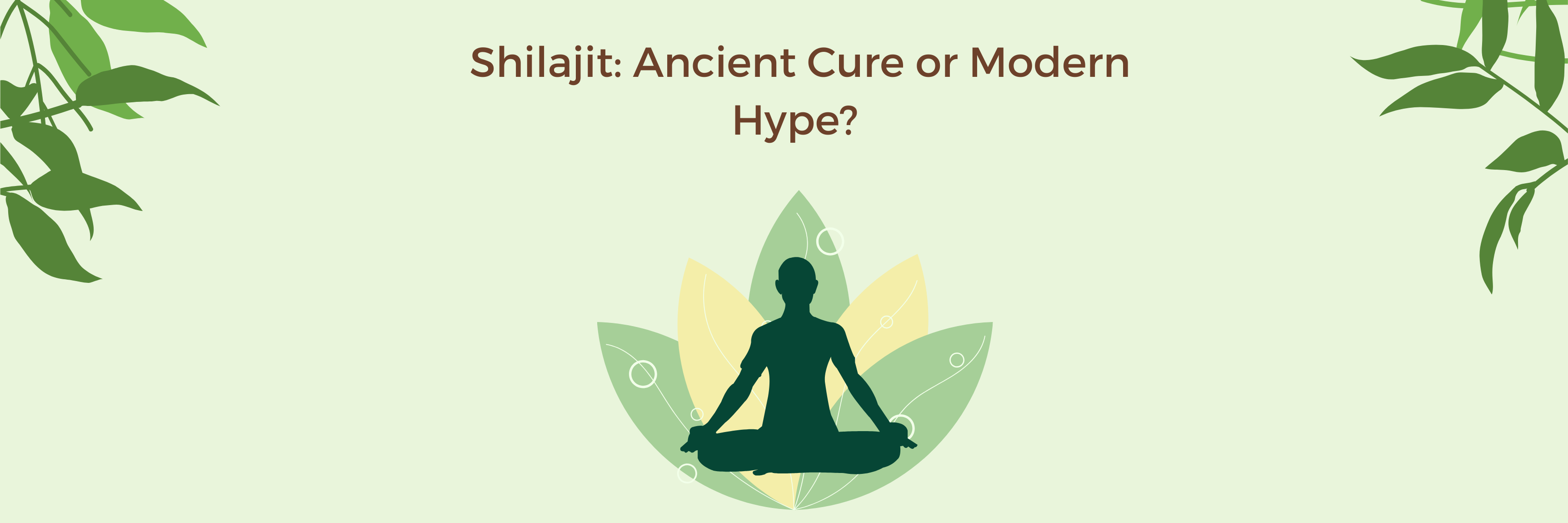 Shilajit: Ancient Cure or Modern Hype?